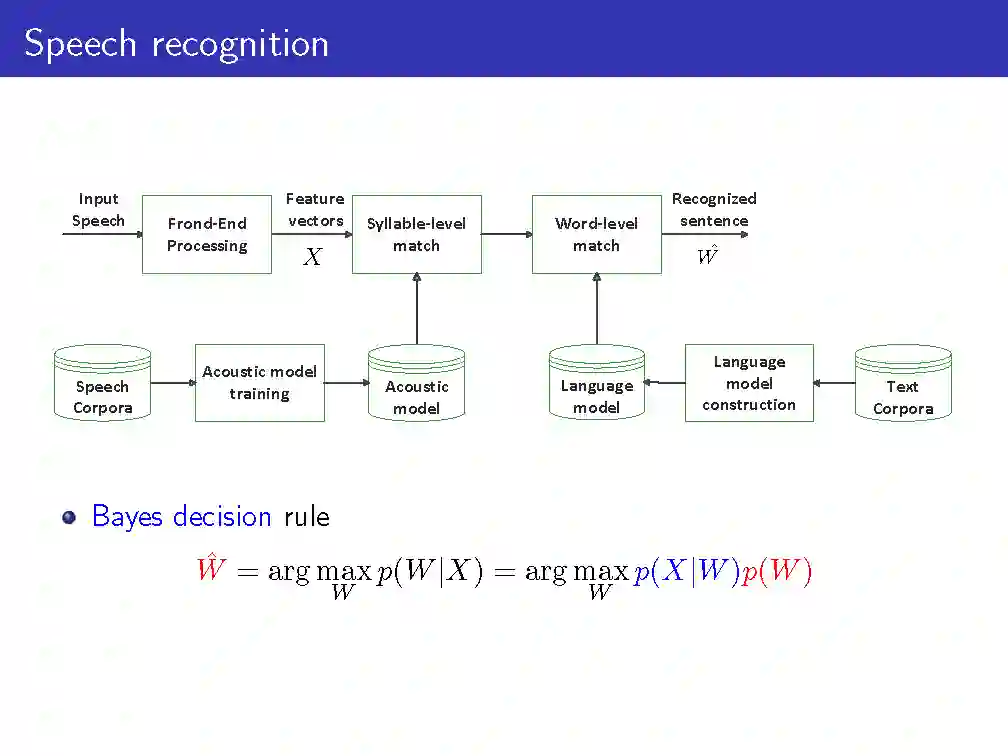 Speech recognition

Input Speech

Frond-End Processing

Feature vectors

$X$

Syllable-level match

Word-level match

Recognized sentence

$\hat{W}$

Speech Corpora

Acoustic model training

Acoustic model

Language model

Language model construction

Text Corpora

Bayes decision rule

$\hat{W} = \arg\max_{W} p(W|X) = \arg\max_{W} p(X|W)p(W)$